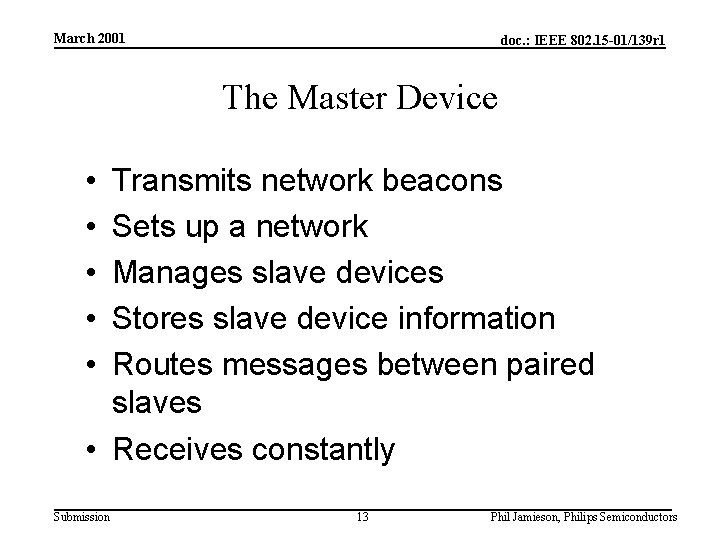 March 2001

doc.: IEEE 802.15-01/139r1

The Master Device

• Transmits network beacons
• Sets up a network
• Manages slave devices
• Stores slave device information
• Routes messages between paired slaves
• Receives constantly

Submission

13

Phil Jamieson, Philips Semiconductors